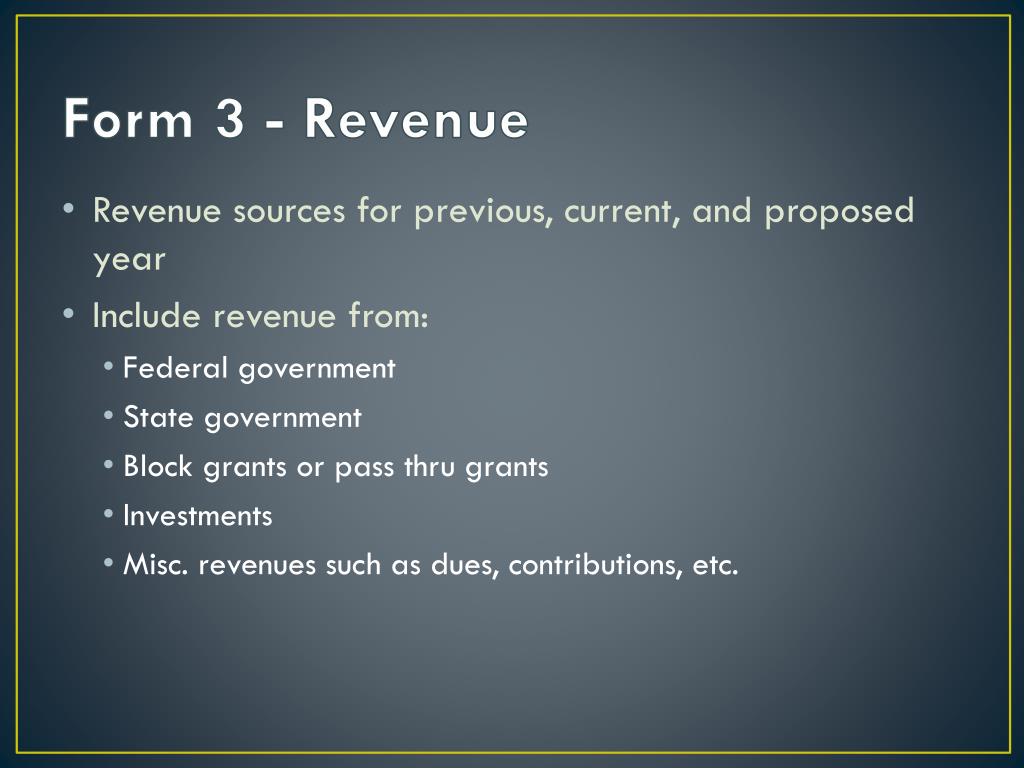 Form 3 - Revenue

• Revenue sources for previous, current, and proposed year
• Include revenue from:
• Federal government
• State government
• Block grants or pass thru grants
• Investments
• Misc. revenues such as dues, contributions, etc.